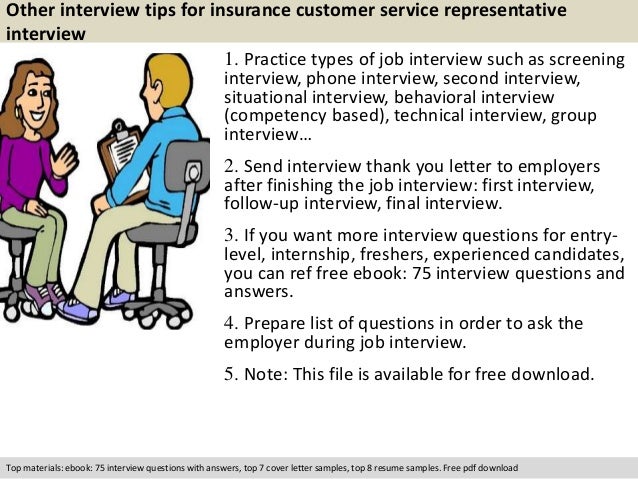 Other interview tips for insurance customer service representative interview

1. Practice types of job interview such as screening interview, phone interview, second interview, situational interview, behavioral interview (competency based), technical interview, group interview…

2. Send interview thank you letter to employers after finishing the job interview: first interview, follow-up interview, final interview.

3. If you want more interview questions for entry-level, internship, freshers, experienced candidates, you can ref free ebook: 75 interview questions and answers.

4. Prepare list of questions in order to ask the employer during job interview.

5. Note: This file is available for free download.

Top materials: ebook: 75 interview questions with answers, top 7 cover letter samples, top 8 resume samples. Free pdf download